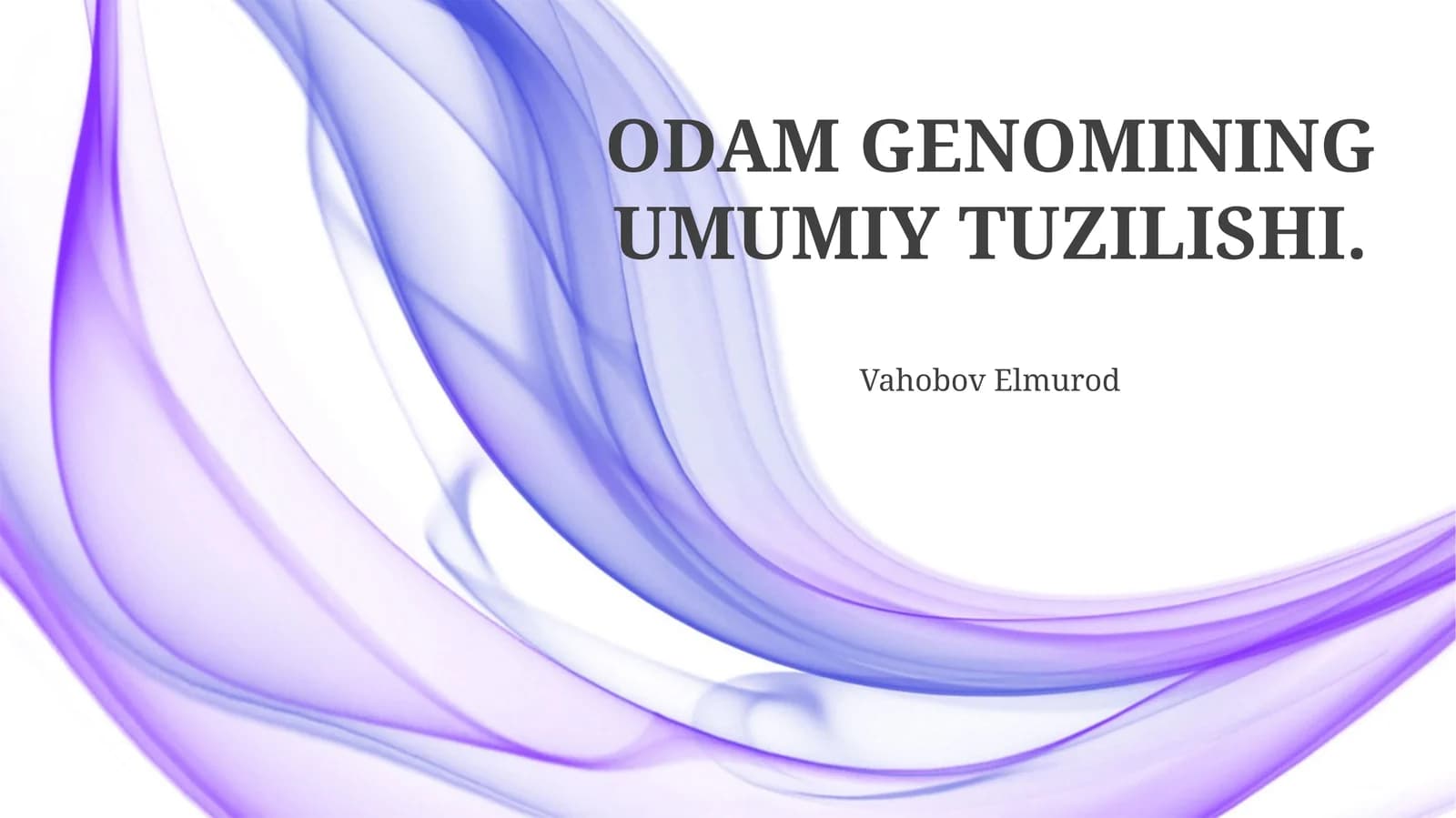 ODAM GENOMINING UMUMIY TUZILISHI.

Vahobov Elmurod